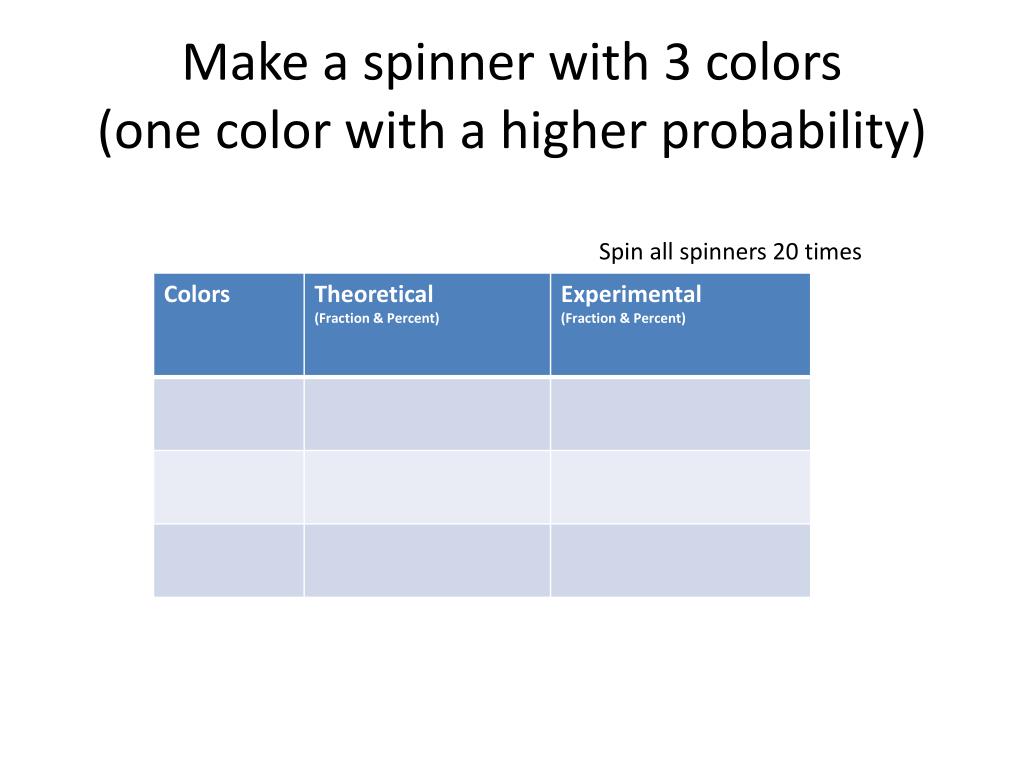 Make a spinner with 3 colors
(one color with a higher probability)

Spin all spinners 20 times

| Colors | Theoretical (Fraction & Percent) | Experimental (Fraction & Percent) |
|---|---|---|
| | | |
| | | |
| | | |